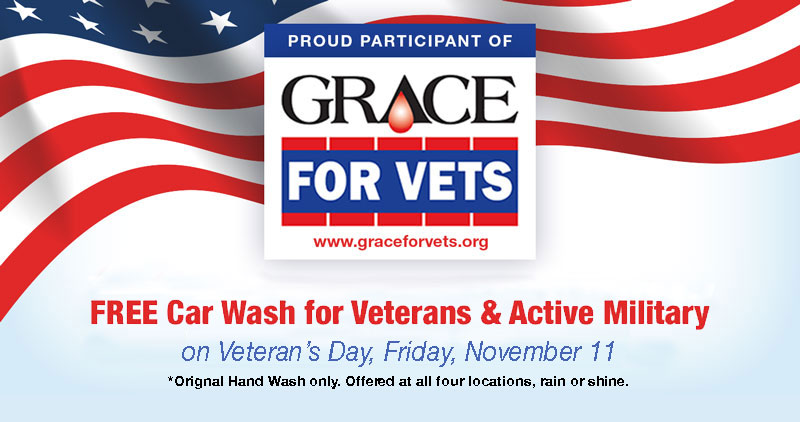 PROUD PARTICIPANT OF

GRACE

FOR VETS

www.graceforvets.org

FREE Car Wash for Veterans & Active Military

on Veteran's Day, Friday, November 11

*Orignal Hand Wash only. Offered at all four locations, rain or shine.